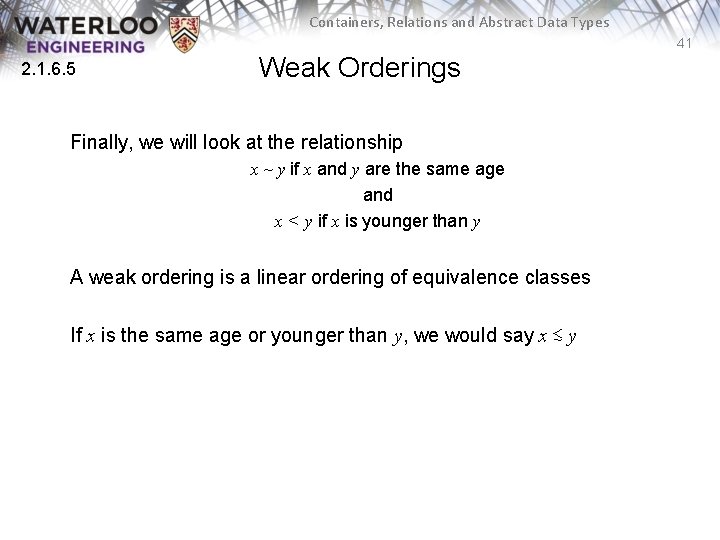 WATERLOO ENGINEERING

Containers, Relations and Abstract Data Types

41

2.1.6.5

Weak Orderings

Finally, we will look at the relationship

$x \sim y$ if $x$ and $y$ are the same age

and

$x < y$ if $x$ is younger than $y$

A weak ordering is a linear ordering of equivalence classes

If $x$ is the same age or younger than $y$, we would say $x \lesssim y$